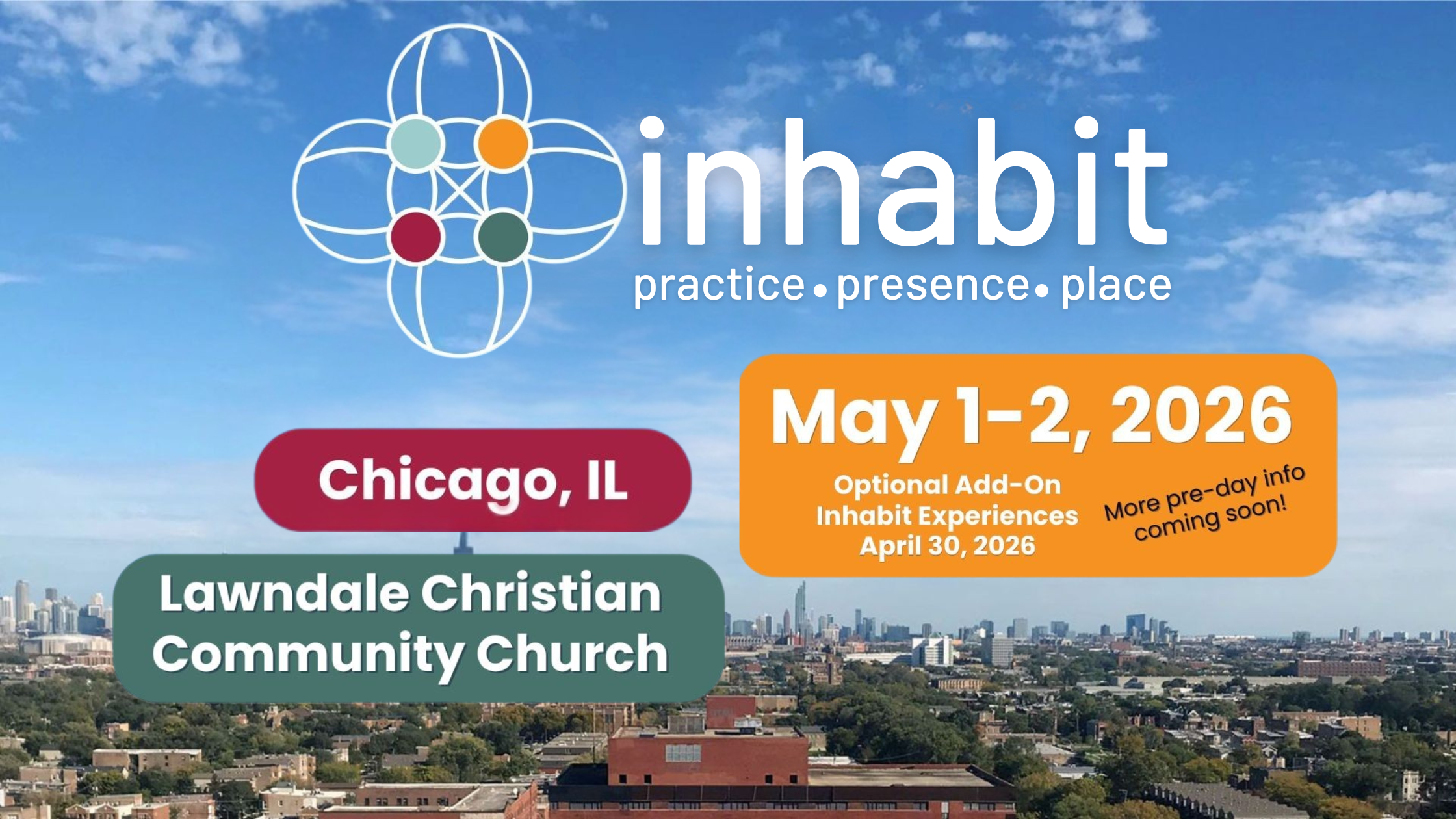 inhabit
practice • presence • place

May 1-2, 2026

Optional Add-On
Inhabit Experiences
April 30, 2026

More pre-day info coming soon!

Chicago, IL

Lawndale Christian Community Church